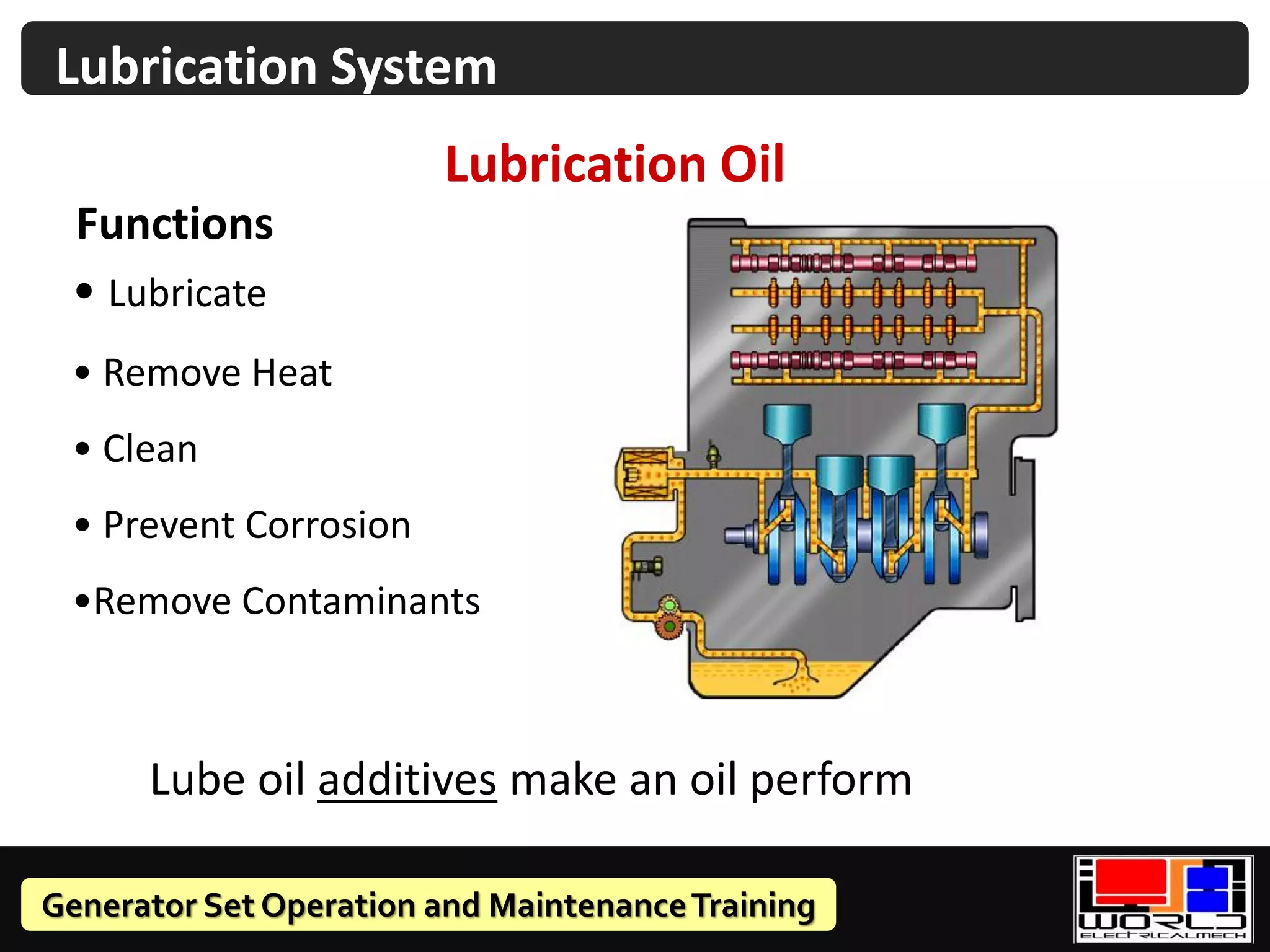 Lubrication System

Lubrication Oil

Functions

• Lubricate

• Remove Heat

• Clean

• Prevent Corrosion

•Remove Contaminants

Lube oil additives make an oil perform

Generator Set Operation and Maintenance Training

WORLD
ELECTRICALMECH